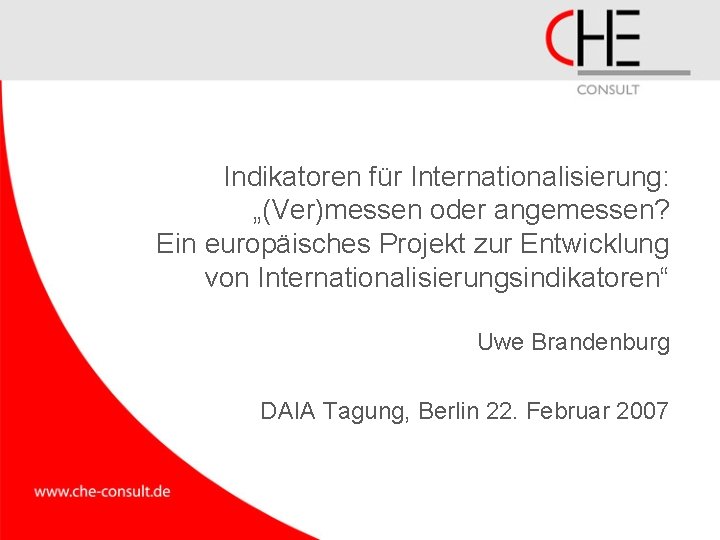 CHE
CONSULT

Indikatoren für Internationalisierung:
„(Ver)messen oder angemessen?
Ein europäisches Projekt zur Entwicklung
von Internationalisierungsindikatoren“

Uwe Brandenburg

DAIA Tagung, Berlin 22. Februar 2007

www.che-consult.de